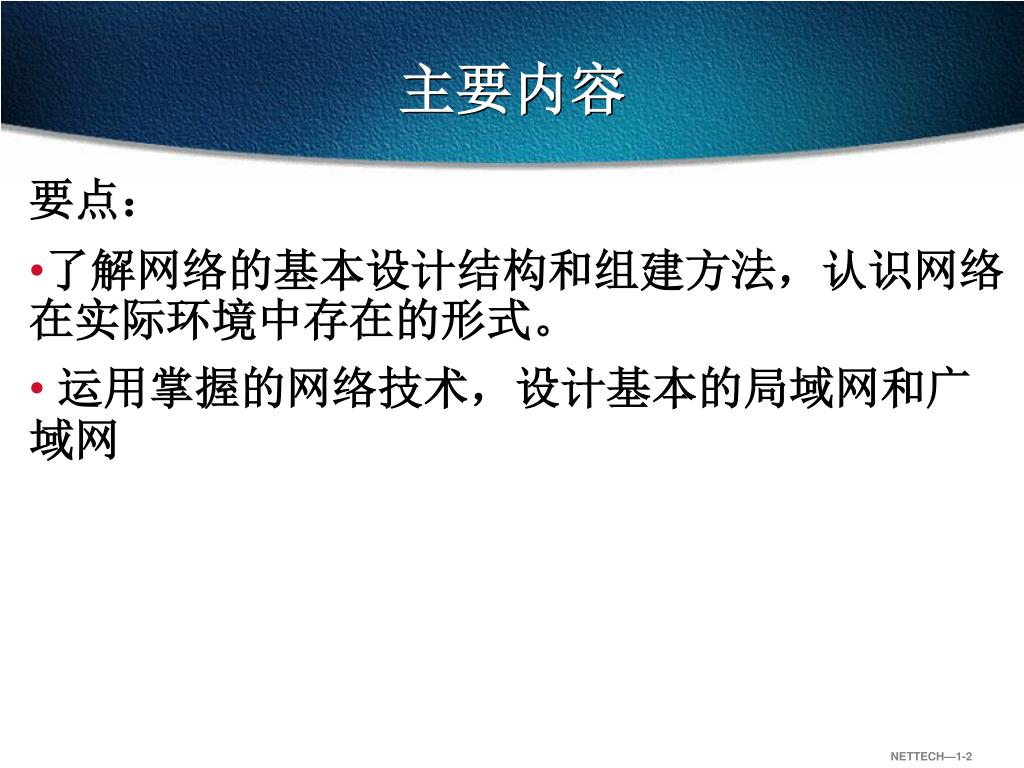 主要内容

要点：

•了解网络的基本设计结构和组建方法，认识网络在实际环境中存在的形式。

• 运用掌握的网络技术，设计基本的局域网和广域网

NETTECH—1-2